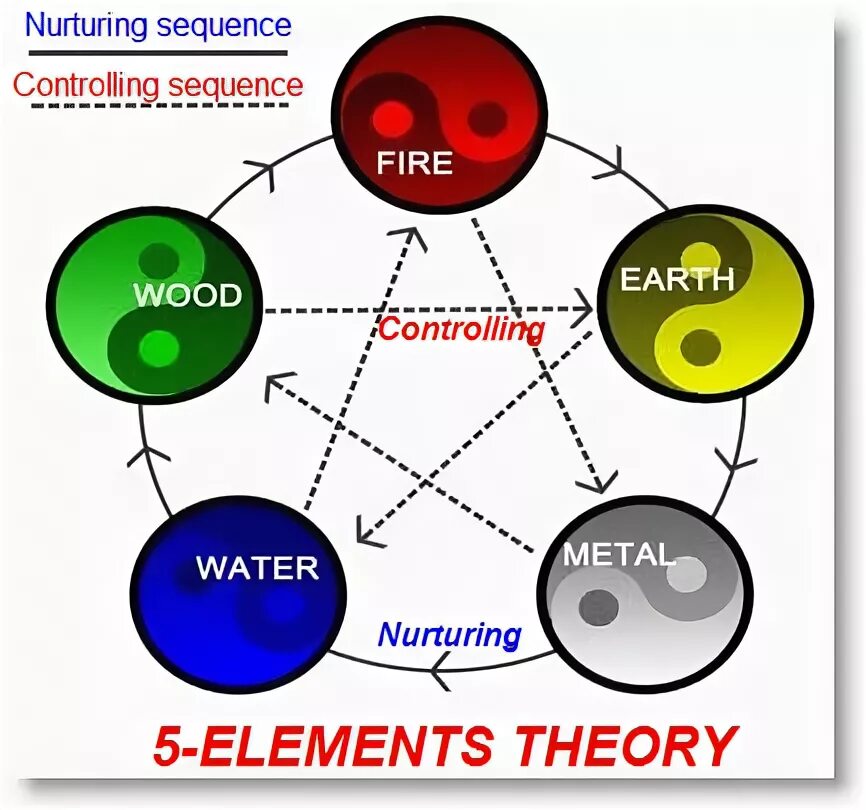 Nurturing sequence
Controlling sequence

FIRE
WOOD
EARTH
Controlling
WATER
METAL
Nurturing

5-ELEMENTS THEORY